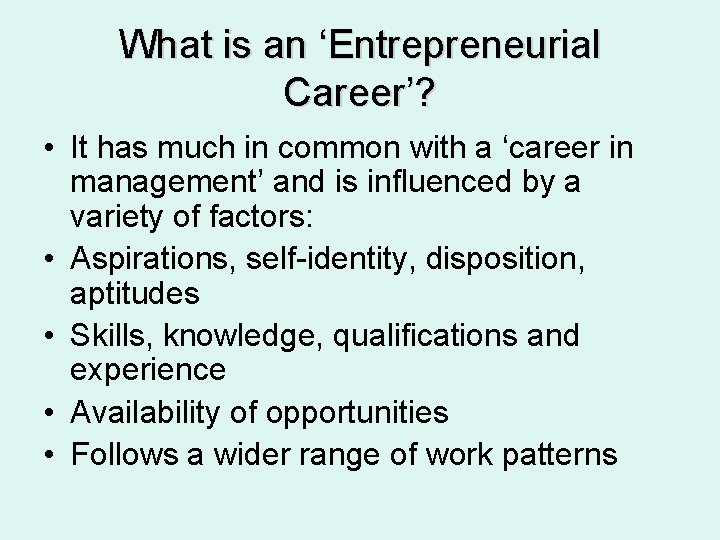 What is an ‘Entrepreneurial Career’?

• It has much in common with a ‘career in management’ and is influenced by a variety of factors:
• Aspirations, self-identity, disposition, aptitudes
• Skills, knowledge, qualifications and experience
• Availability of opportunities
• Follows a wider range of work patterns